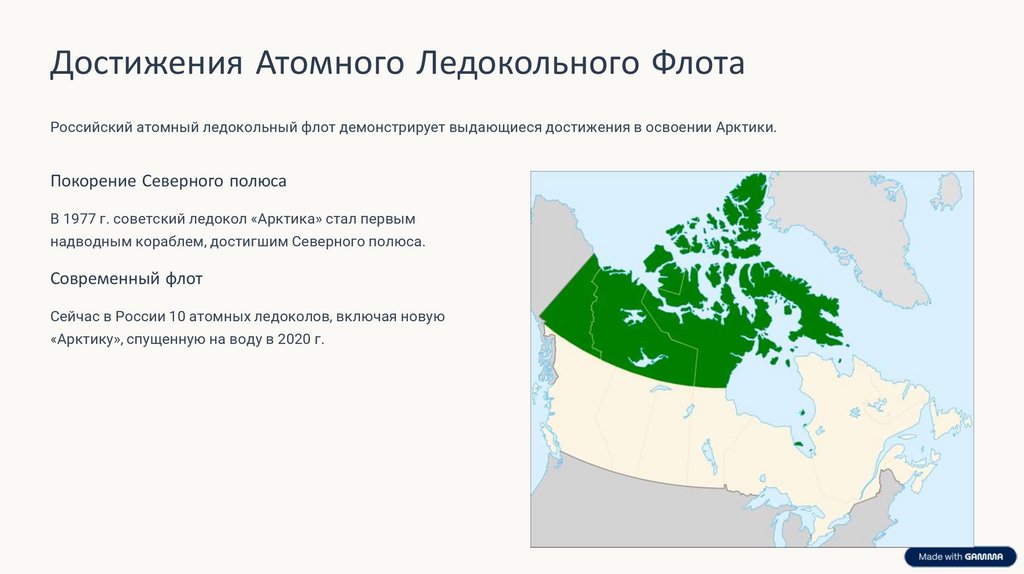 Достижения Атомного Ледокольного Флота

Российский атомный ледокольный флот демонстрирует выдающиеся достижения в освоении Арктики.

Покорение Северного полюса

В 1977 г. советский ледокол «Арктика» стал первым надводным кораблем, достигшим Северного полюса.

Современный флот

Сейчас в России 10 атомных ледоколов, включая новую «Арктику», спущенную на воду в 2020 г.

Made with GAMMA